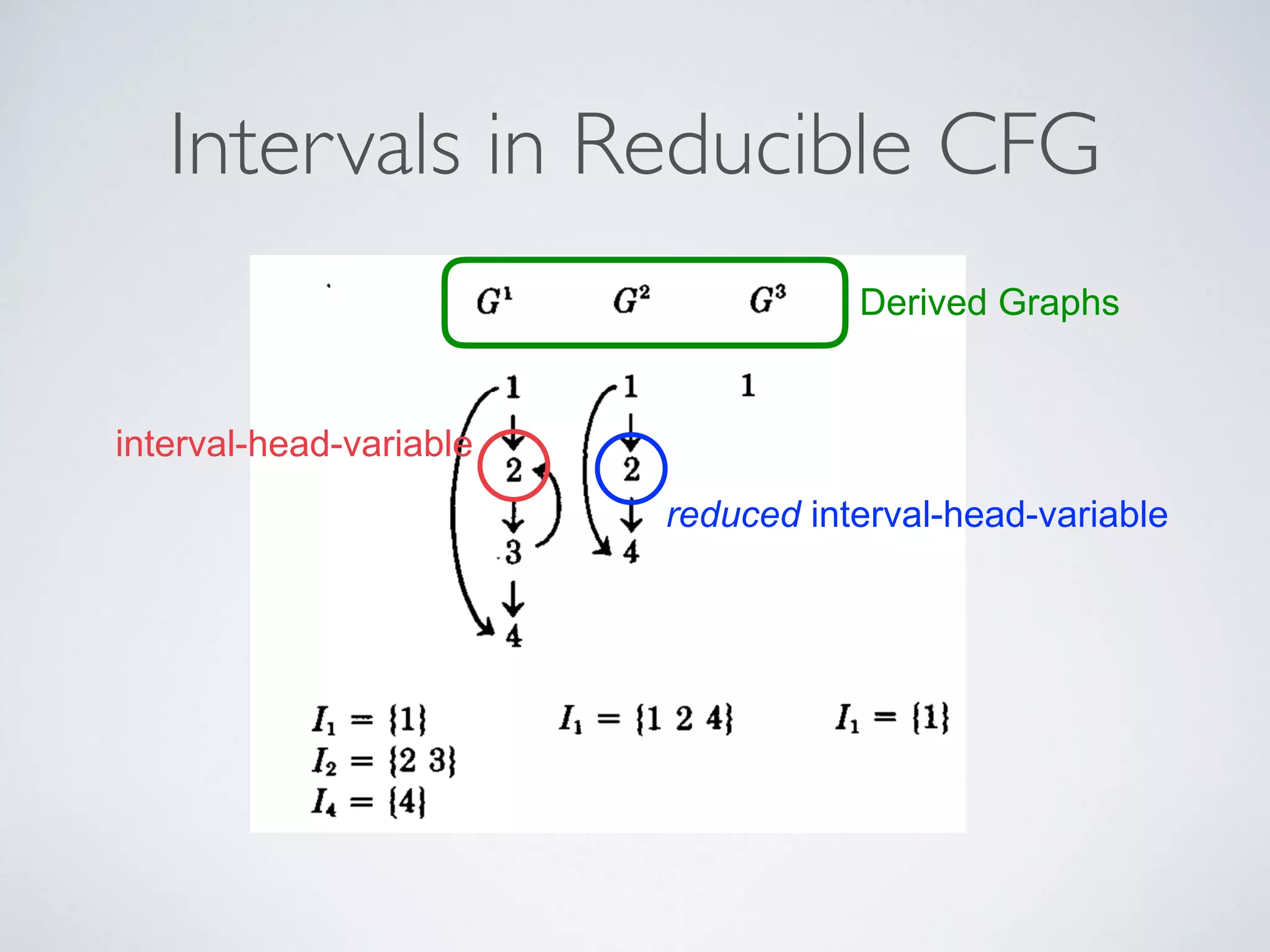 Intervals in Reducible CFG

$G^1$ $G^2$ $G^3$ Derived Graphs

1 1 1

interval-head-variable

2 2

reduced interval-head-variable

3 4

4

$I_1 = \{1\}$
$I_2 = \{2\ 3\}$
$I_4 = \{4\}$

$I_1 = \{1\ 2\ 4\}$

$I_1 = \{1\}$